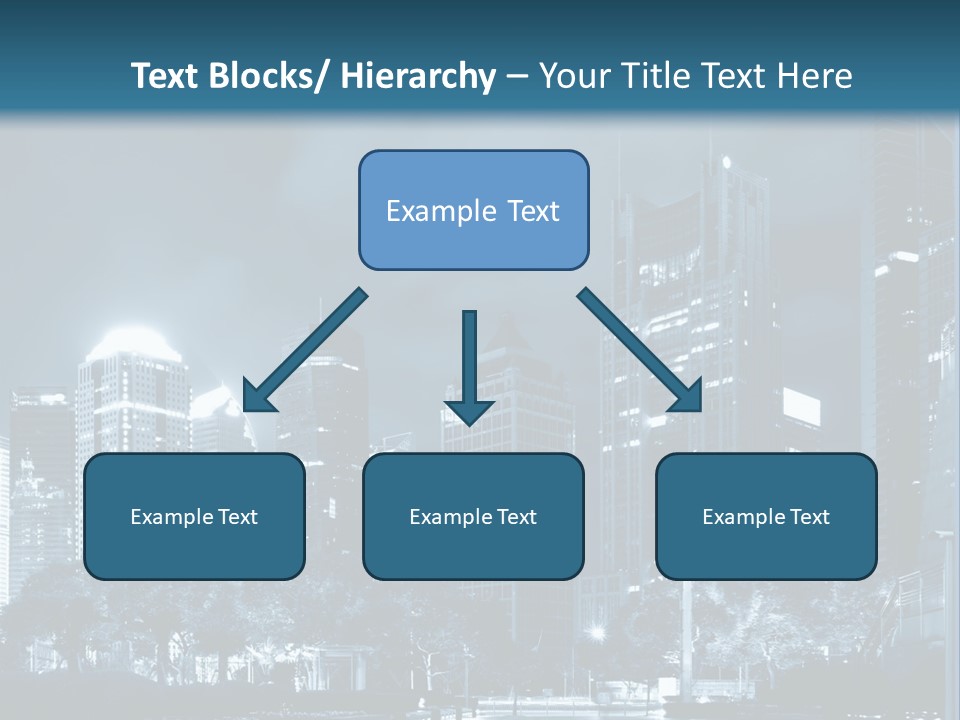 Text Blocks/ Hierarchy – Your Title Text Here

Example Text

Example Text

Example Text

Example Text